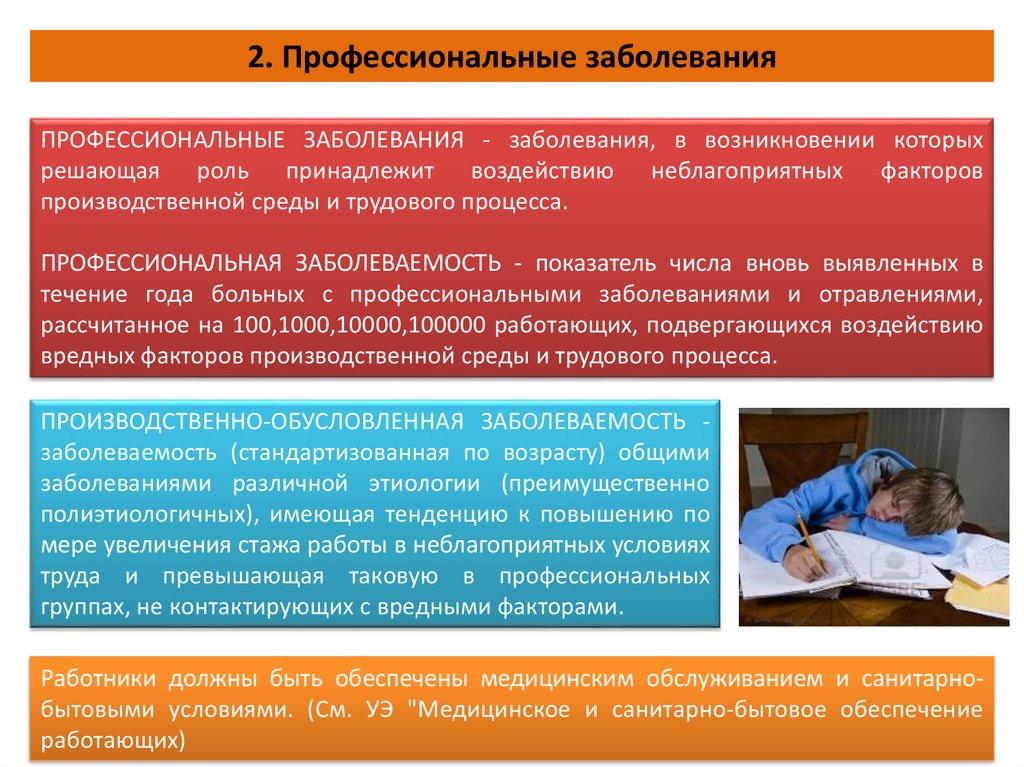 2. Профессиональные заболевания

ПРОФЕССИОНАЛЬНЫЕ ЗАБОЛЕВАНИЯ - заболевания, в возникновении которых решающая роль принадлежит воздействию неблагоприятных факторов производственной среды и трудового процесса.

ПРОФЕССИОНАЛЬНАЯ ЗАБОЛЕВАЕМОСТЬ - показатель числа вновь выявленных в течение года больных с профессиональными заболеваниями и отравлениями, рассчитанное на 100,1000,10000,100000 работающих, подвергающихся воздействию вредных факторов производственной среды и трудового процесса.

ПРОИЗВОДСТВЕННО-ОБУСЛОВЛЕННАЯ ЗАБОЛЕВАЕМОСТЬ - заболеваемость (стандартизованная по возрасту) общими заболеваниями различной этиологии (преимущественно полиэтиологичных), имеющая тенденцию к повышению по мере увеличения стажа работы в неблагоприятных условиях труда и превышающая таковую в профессиональных группах, не контактирующих с вредными факторами.

Работники должны быть обеспечены медицинским обслуживанием и санитарно-бытовыми условиями. (См. УЭ "Медицинское и санитарно-бытовое обеспечение работающих)